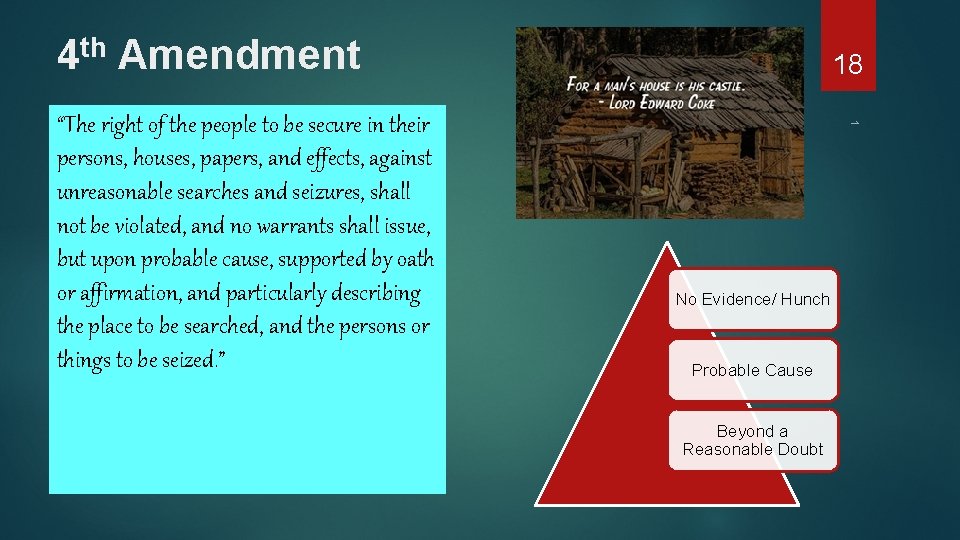 4th Amendment

18

"The right of the people to be secure in their persons, houses, papers, and effects, against unreasonable searches and seizures, shall not be violated, and no warrants shall issue, but upon probable cause, supported by oath or affirmation, and particularly describing the place to be searched, and the persons or things to be seized."

FOR A MAN'S HOUSE IS HIS CASTLE.
- LORD EDWARD COKE

No Evidence/ Hunch

Probable Cause

Beyond a Reasonable Doubt